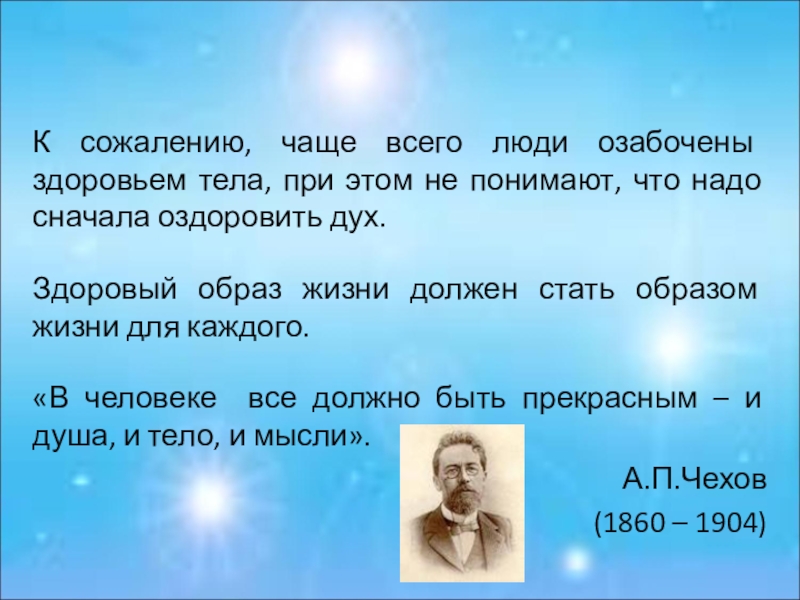 К сожалению, чаще всего люди озабочены здоровьем тела, при этом не понимают, что надо сначала оздоровить дух.

Здоровый образ жизни должен стать образом жизни для каждого.

«В человеке все должно быть прекрасным – и душа, и тело, и мысли».

А.П.Чехов

(1860 – 1904)